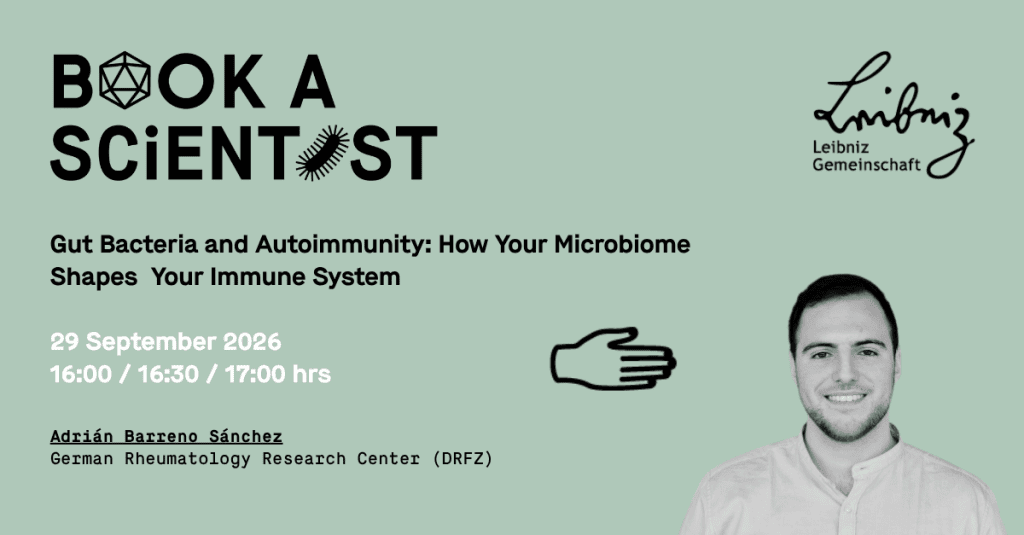 BOOK A SCiENTiST

Leibniz
Leibniz Gemeinschaft

Gut Bacteria and Autoimmunity: How Your Microbiome Shapes Your Immune System

29 September 2026
16:00 / 16:30 / 17:00 hrs

Adrián Barreno Sánchez
German Rheumatology Research Center (DRFZ)